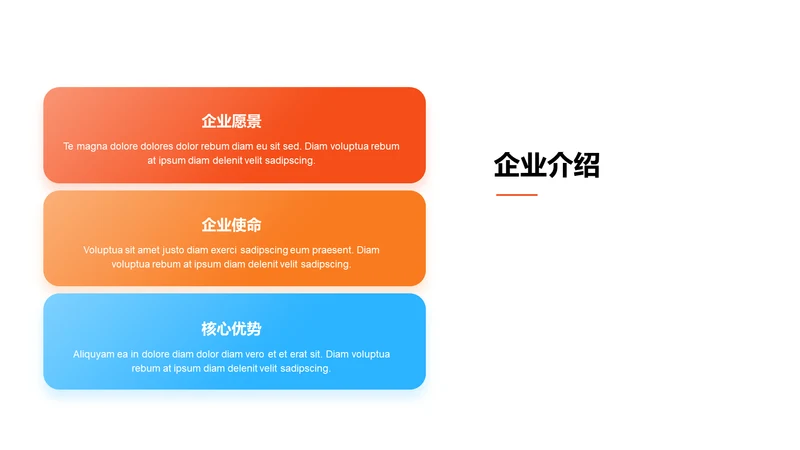 企业愿景

Te magna dolore dolores dolor rebum diam eu sit sed. Diam voluptua rebum at ipsum diam delenit velit sadipscing.

企业使命

Voluptua sit amet justo diam exerci sadipscing eum praesent. Diam voluptua rebum at ipsum diam delenit velit sadipscing.

核心优势

Aliquyam ea in dolore diam dolor diam vero et et erat sit. Diam voluptua rebum at ipsum diam delenit velit sadipscing.

企业介绍